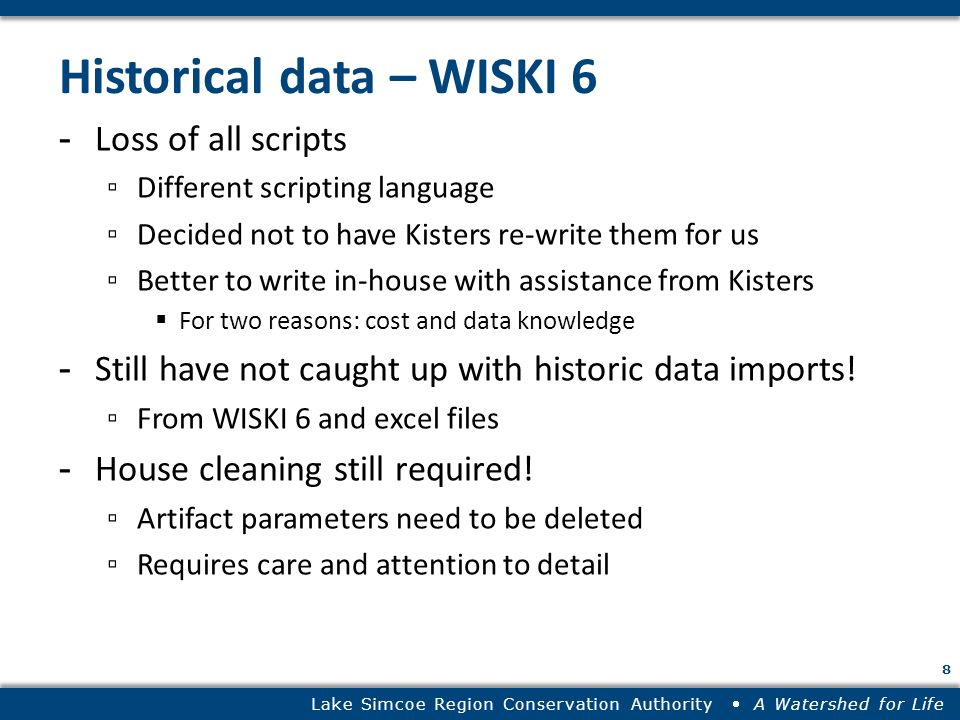 Historical data – WISKI 6

- Loss of all scripts
  ▫ Different scripting language
  ▫ Decided not to have Kisters re-write them for us
  ▫ Better to write in-house with assistance from Kisters
    ▪ For two reasons: cost and data knowledge
- Still have not caught up with historic data imports!
  ▫ From WISKI 6 and excel files
- House cleaning still required!
  ▫ Artifact parameters need to be deleted
  ▫ Requires care and attention to detail

8

Lake Simcoe Region Conservation Authority • A Watershed for Life